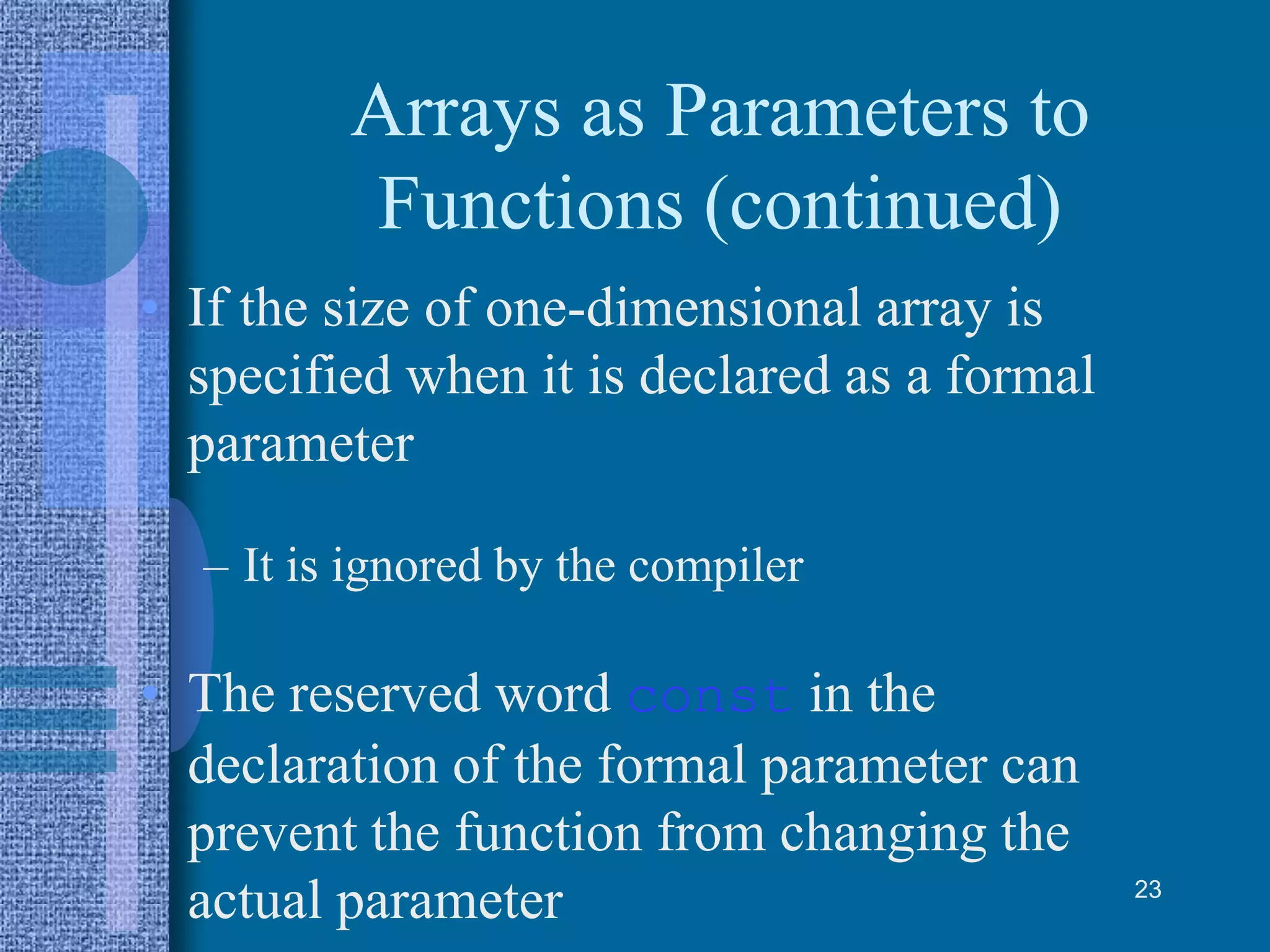 Arrays as Parameters to Functions (continued)

• If the size of one-dimensional array is specified when it is declared as a formal parameter

– It is ignored by the compiler

• The reserved word const in the declaration of the formal parameter can prevent the function from changing the actual parameter

23